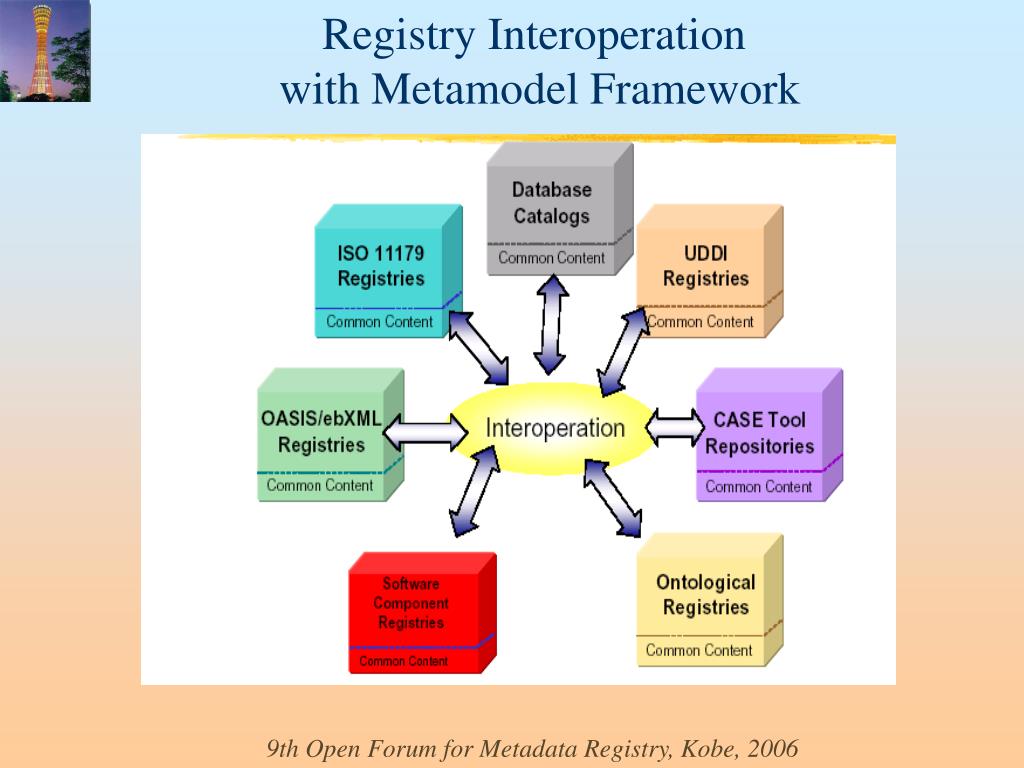 Registry Interoperation with Metamodel Framework

Database Catalogs
Common Content

ISO 11179 Registries
Common Content

UDDI Registries
Common Content

OASIS/ebXML Registries
Common Content

Interoperation

CASE Tool Repositories
Common Content

Software Component Registries
Common Content

Ontological Registries
Common Content

9th Open Forum for Metadata Registry, Kobe, 2006